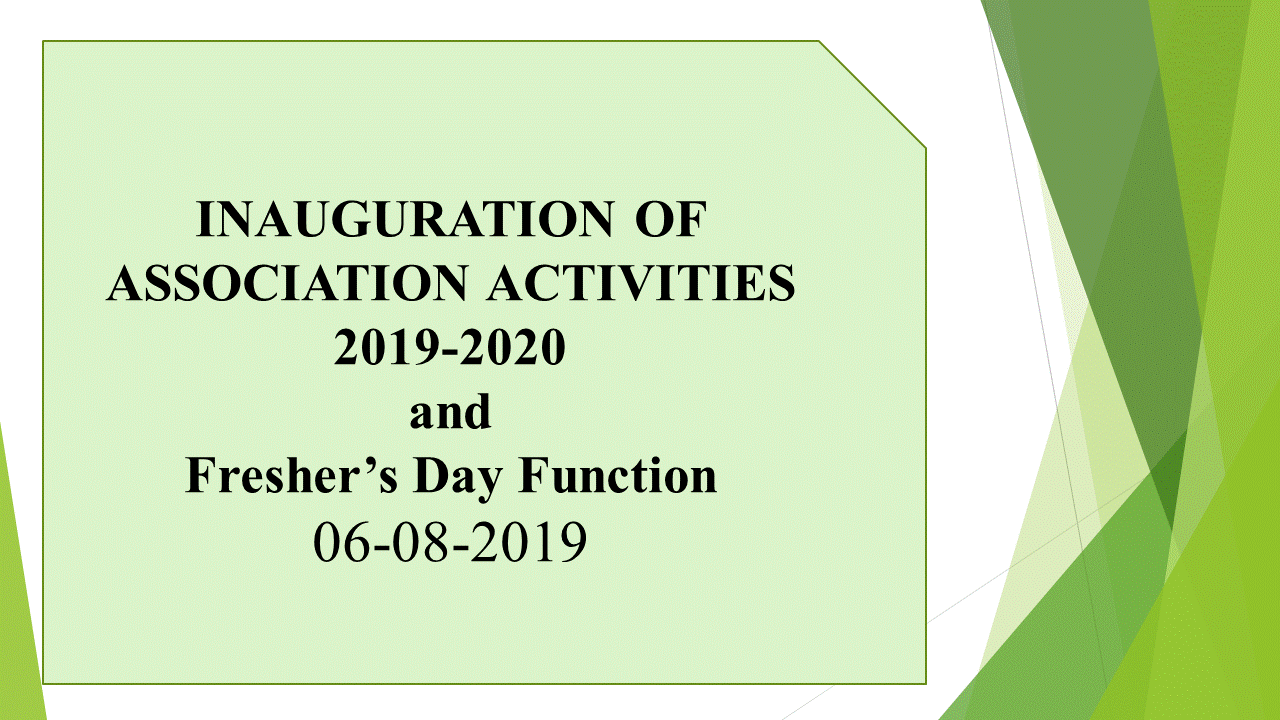 INAUGURATION OF
ASSOCIATION ACTIVITIES
2019-2020
and
Fresher’s Day Function
06-08-2019